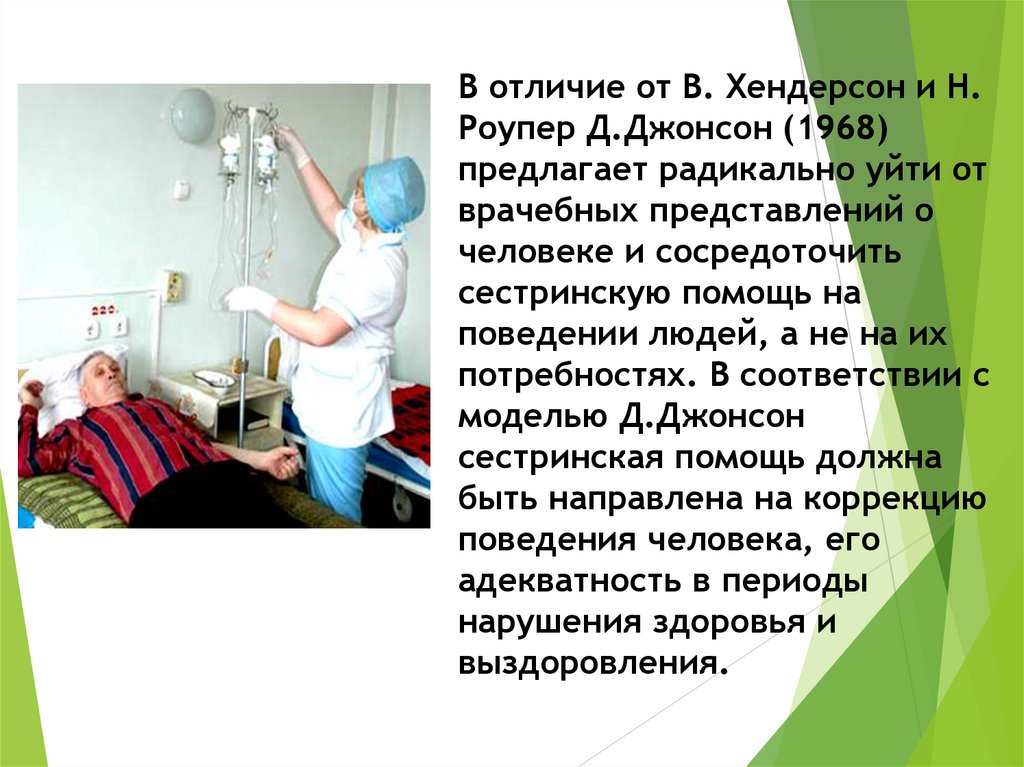 В отличие от В. Хендерсон и Н. Роупер Д.Джонсон (1968) предлагает радикально уйти от врачебных представлений о человеке и сосредоточить сестринскую помощь на поведении людей, а не на их потребностях. В соответствии с моделью Д.Джонсон сестринская помощь должна быть направлена на коррекцию поведения человека, его адекватность в периоды нарушения здоровья и выздоровления.